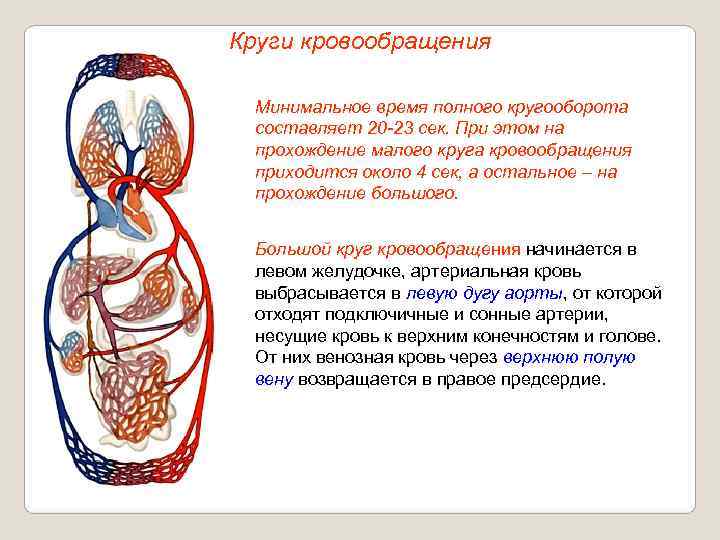 Круги кровообращения

Минимальное время полного кругооборота составляет 20-23 сек. При этом на прохождение малого круга кровообращения приходится около 4 сек, а остальное – на прохождение большого.

Большой круг кровообращения начинается в левом желудочке, артериальная кровь выбрасывается в левую дугу аорты, от которой отходят подключичные и сонные артерии, несущие кровь к верхним конечностям и голове. От них венозная кровь через верхнюю полую вену возвращается в правое предсердие.